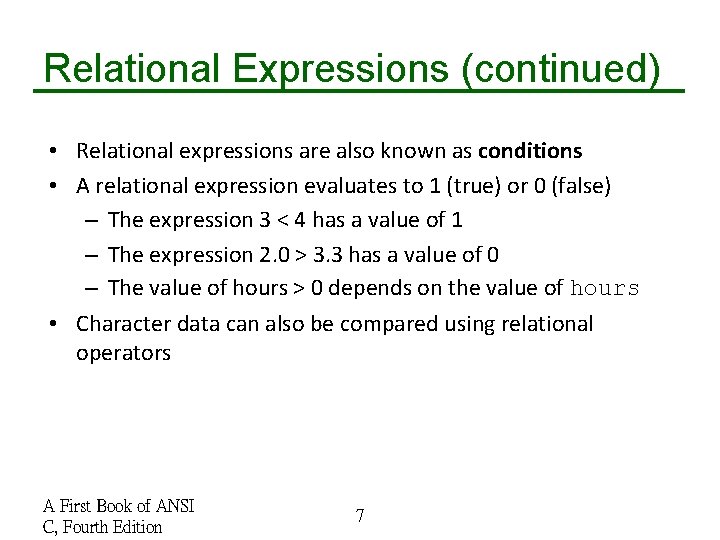 Relational Expressions (continued)

• Relational expressions are also known as conditions
• A relational expression evaluates to 1 (true) or 0 (false)
  – The expression 3 < 4 has a value of 1
  – The expression 2.0 > 3.3 has a value of 0
  – The value of hours > 0 depends on the value of hours
• Character data can also be compared using relational operators

A First Book of ANSI C, Fourth Edition

7